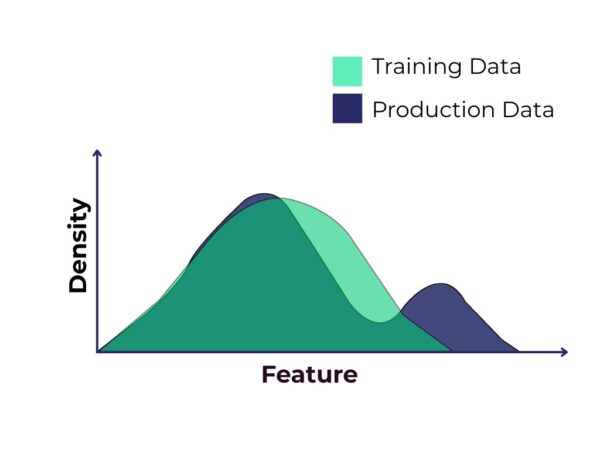 Training Data
Production Data

Density

Feature